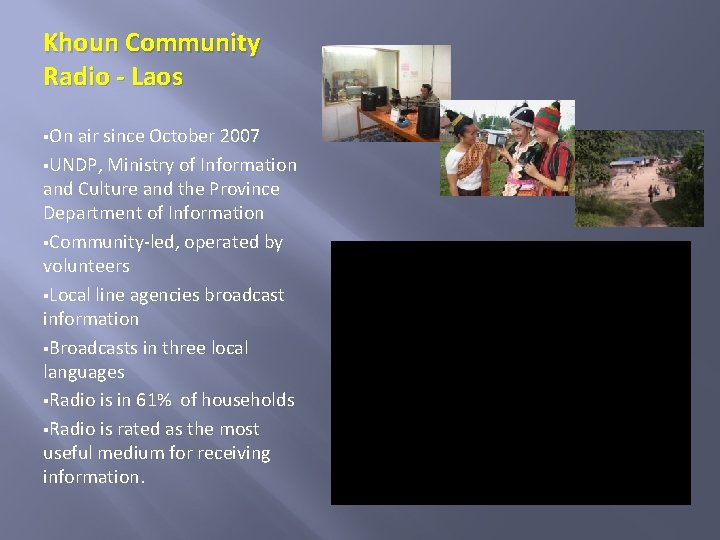 Khoun Community Radio - Laos

▪On air since October 2007

▪UNDP, Ministry of Information and Culture and the Province Department of Information

▪Community-led, operated by volunteers

▪Local line agencies broadcast information

▪Broadcasts in three local languages

▪Radio is in 61% of households

▪Radio is rated as the most useful medium for receiving information.